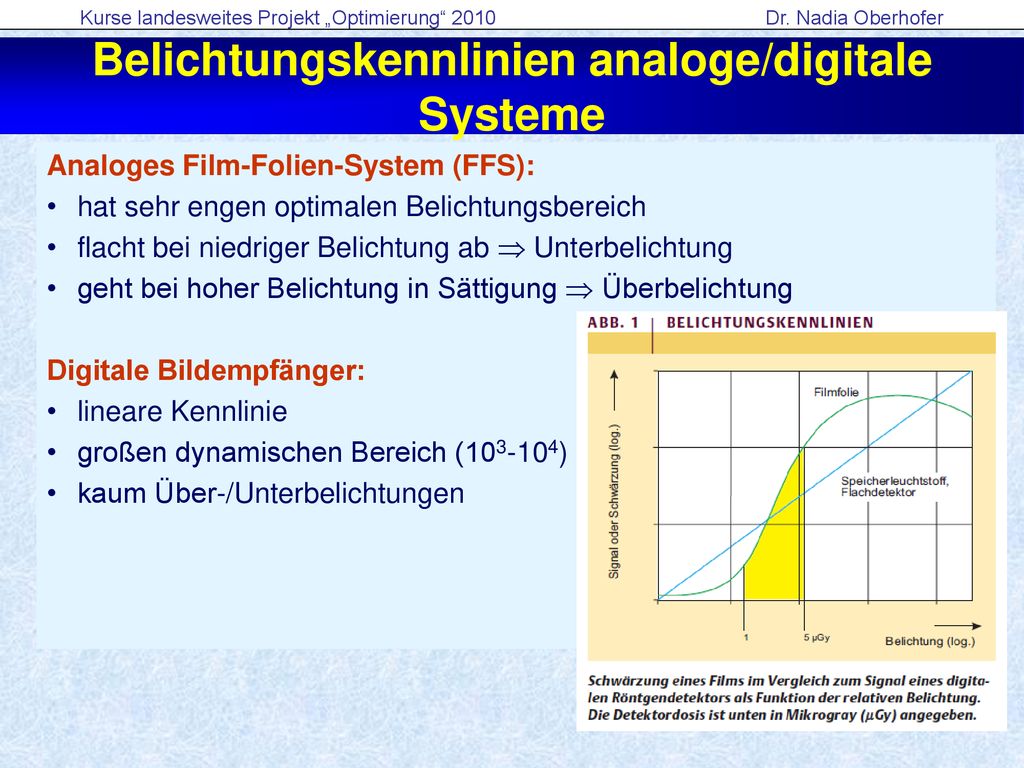 Kurse landesweites Projekt „Optimierung“ 2010 Dr. Nadia Oberhofer

Belichtungskennlinien analoge/digitale Systeme

Analoges Film-Folien-System (FFS):
• hat sehr engen optimalen Belichtungsbereich
• flacht bei niedriger Belichtung ab $\Rightarrow$ Unterbelichtung
• geht bei hoher Belichtung in Sättigung $\Rightarrow$ Überbelichtung

Digitale Bildempfänger:
• lineare Kennlinie
• großen dynamischen Bereich ($10^3$-$10^4$)
• kaum Über-/Unterbelichtungen

ABB. 1 BELICHTUNGSKENNLINIEN

Signal oder Schwärzung (log.)

Filmfolie

Speicherleuchtstoff, Flachdetektor

1

5 µGy

Belichtung (log.)

Schwärzung eines Films im Vergleich zum Signal eines digitalen Röntgendetektors als Funktion der relativen Belichtung. Die Detektordosis ist unten in Mikrogray (µGy) angegeben.